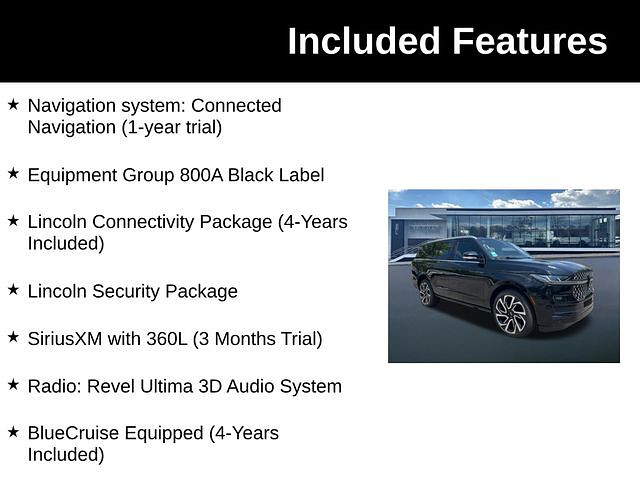 Included Features

★ Navigation system: Connected Navigation (1-year trial)

★ Equipment Group 800A Black Label

★ Lincoln Connectivity Package (4-Years Included)

★ Lincoln Security Package

★ SiriusXM with 360L (3 Months Trial)

★ Radio: Revel Ultima 3D Audio System

★ BlueCruise Equipped (4-Years Included)